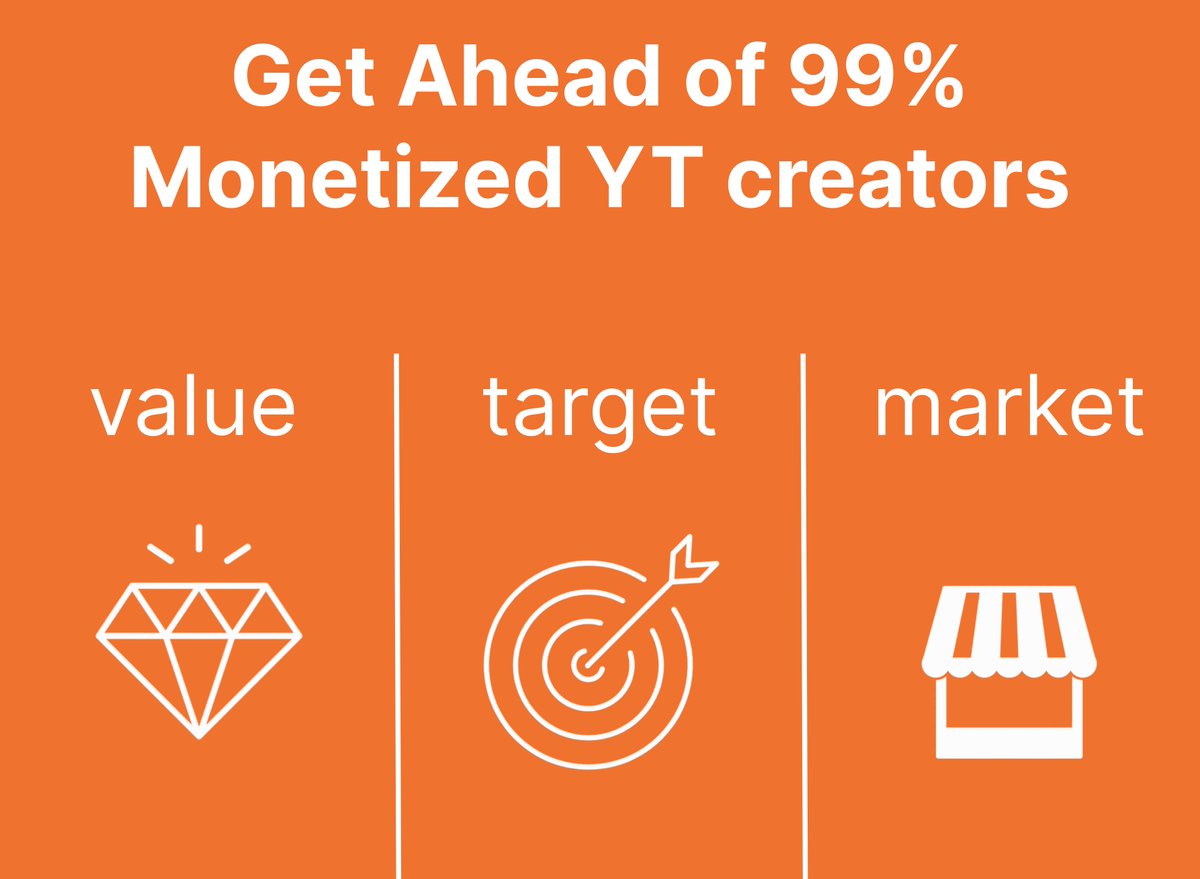 Get Ahead of 99%
Monetized YT creators

value

target

market